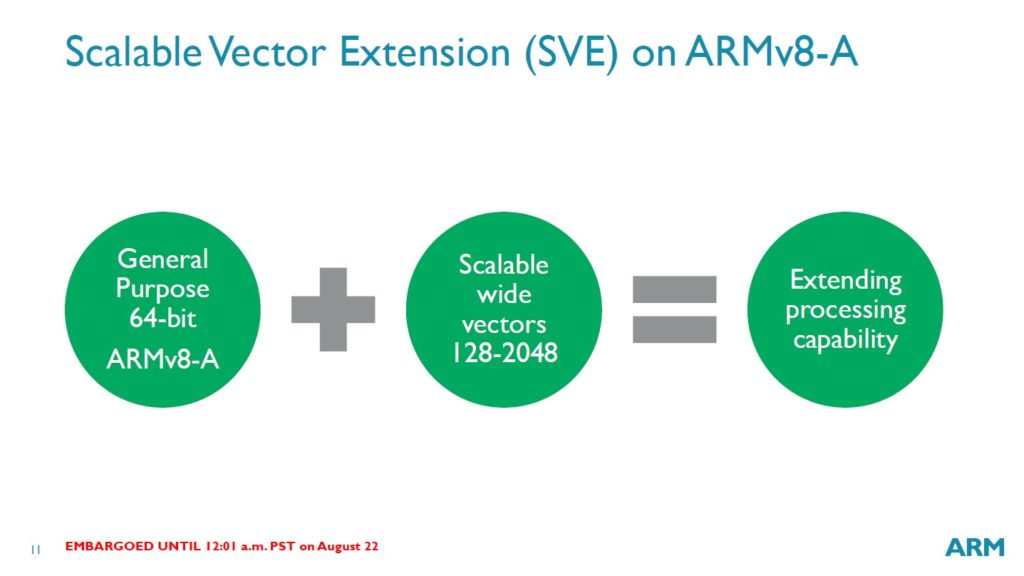 Scalable Vector Extension (SVE) on ARMv8-A

General Purpose 64-bit

ARMv8-A

Scalable wide vectors 128-2048

Extending processing capability

11

EMBARGOED UNTIL 12:01 a.m. PST on August 22

ARM